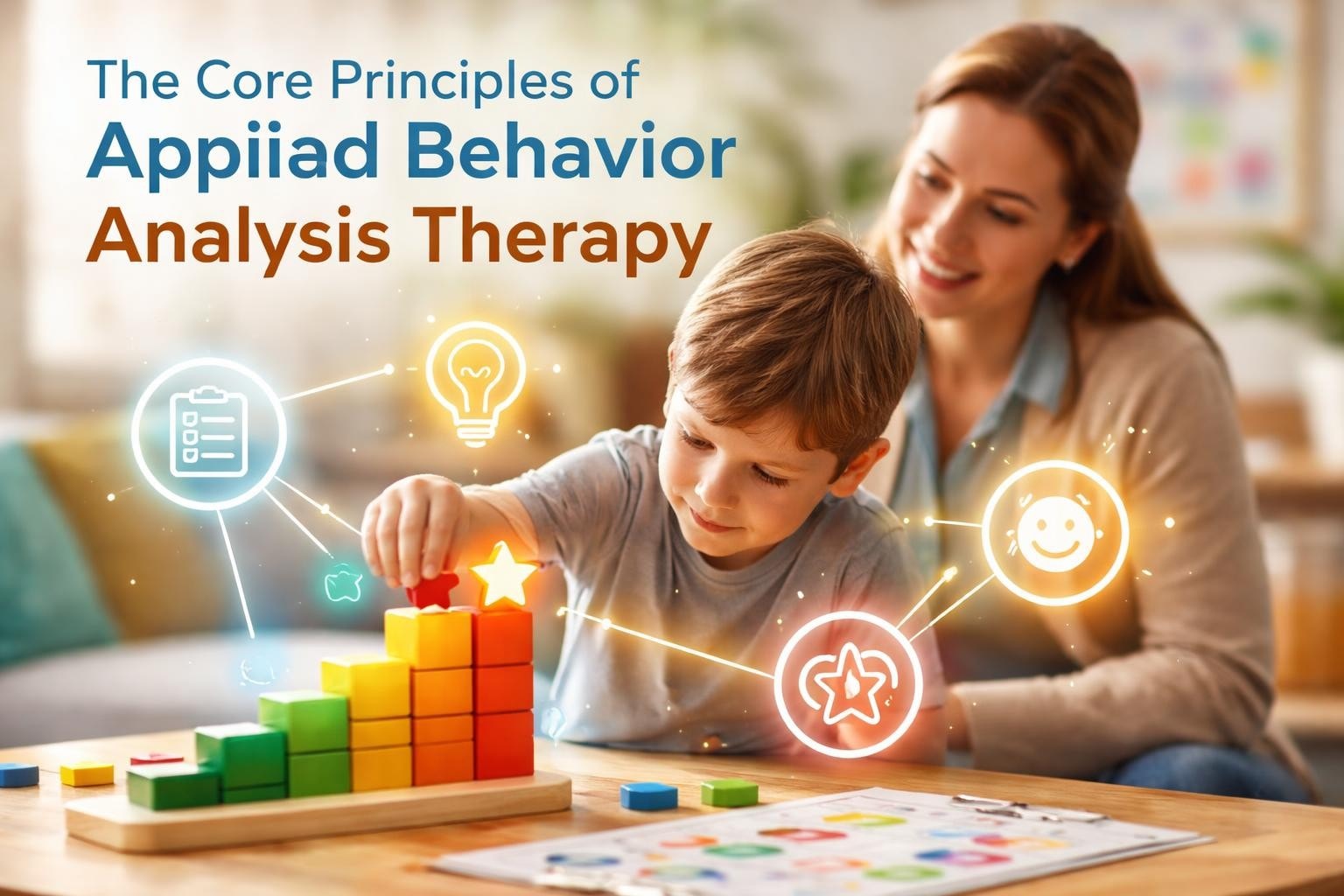 The Core Principles of
Appiiad Behavior
Analysis Therapy